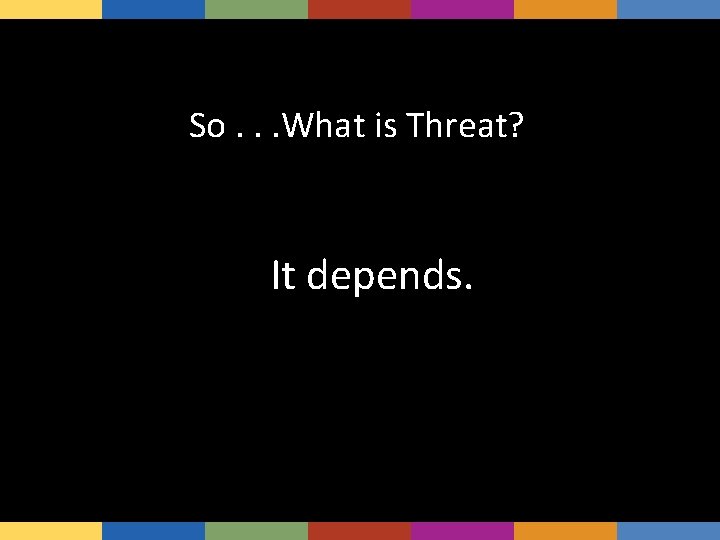 So . . .What is Threat?

It depends.